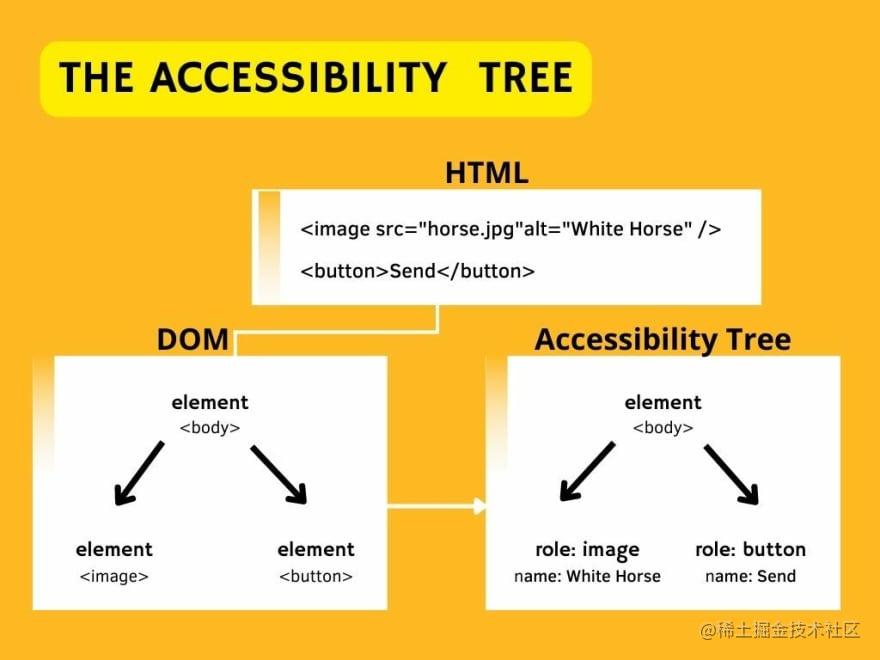 THE ACCESSIBILITY TREE

HTML

<image src="horse.jpg"alt="White Horse" />

<button>Send</button>

DOM

element
<body>

element
<image>

element
<button>

Accessibility Tree

element
<body>

role: image
name: White Horse

role: button
name: Send

@稀土掘金技术社区